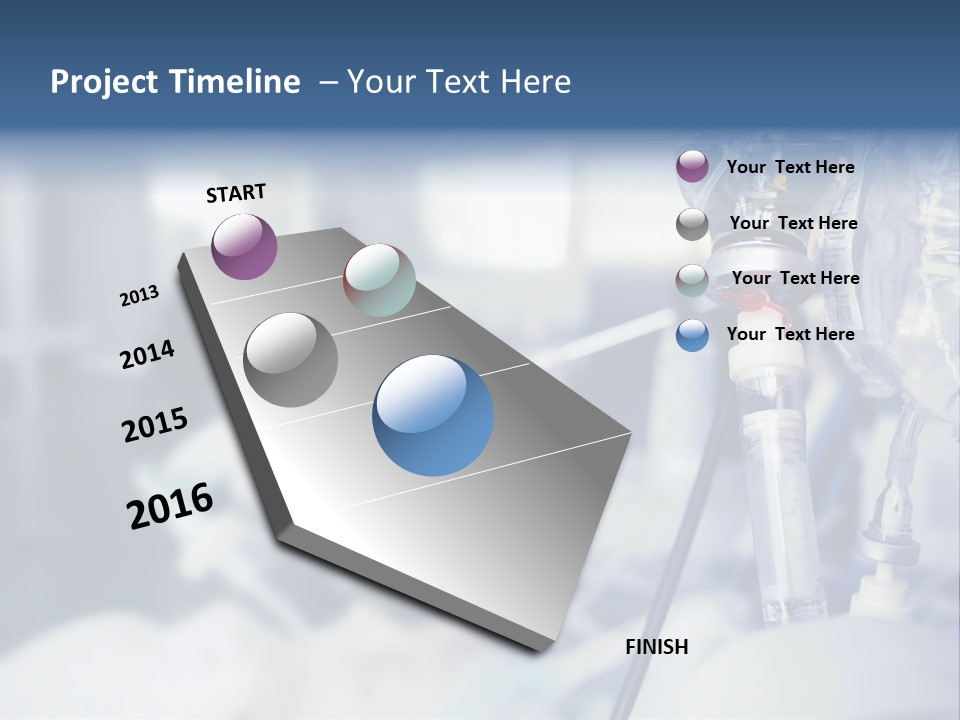 Project Timeline – Your Text Here

START

2013

2014

2015

2016

FINISH

Your Text Here

Your Text Here

Your Text Here

Your Text Here